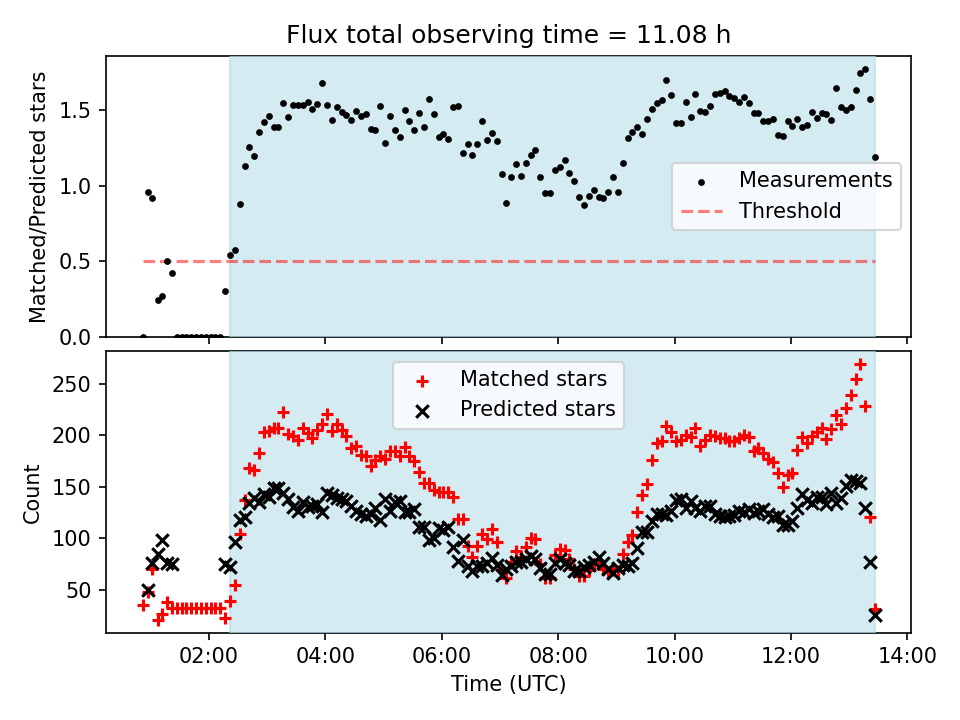 Flux total observing time = 11.08 h

Matched/Predicted stars

1.5
1.0
0.5
0.0

Measurements
Threshold

Count

250
200
150
100
50

Matched stars
Predicted stars

02:00
04:00
06:00
08:00
10:00
12:00
14:00

Time (UTC)